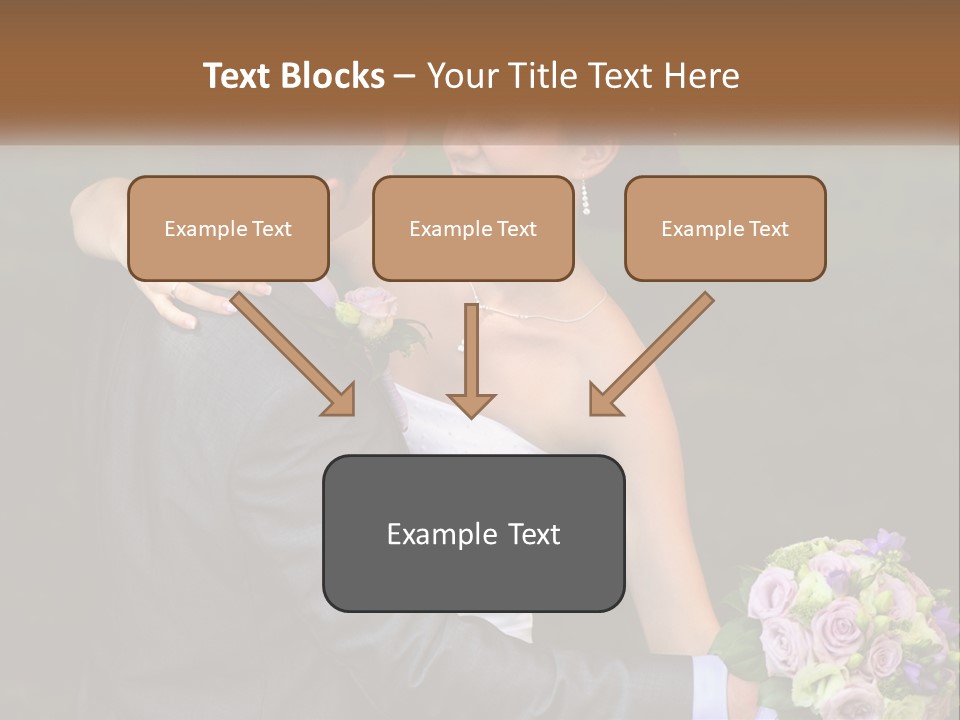 Text Blocks – Your Title Text Here

Example Text

Example Text

Example Text

Example Text